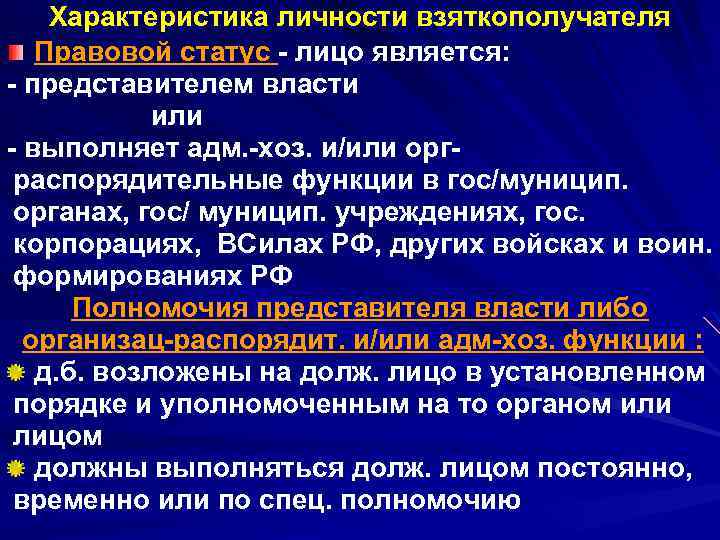 Характеристика личности взяткополучателя

Правовой статус - лицо является:
- представителем власти
или
- выполняет адм.-хоз. и/или орг-распорядительные функции в гос/муницип. органах, гос/ муницип. учреждениях, гос. корпорациях, ВСилах РФ, других войсках и воин. формированиях РФ

Полномочия представителя власти либо организац-распорядит. и/или адм-хоз. функции :
д.б. возложены на долж. лицо в установленном порядке и уполномоченным на то органом или лицом
должны выполняться долж. лицом постоянно, временно или по спец. полномочию